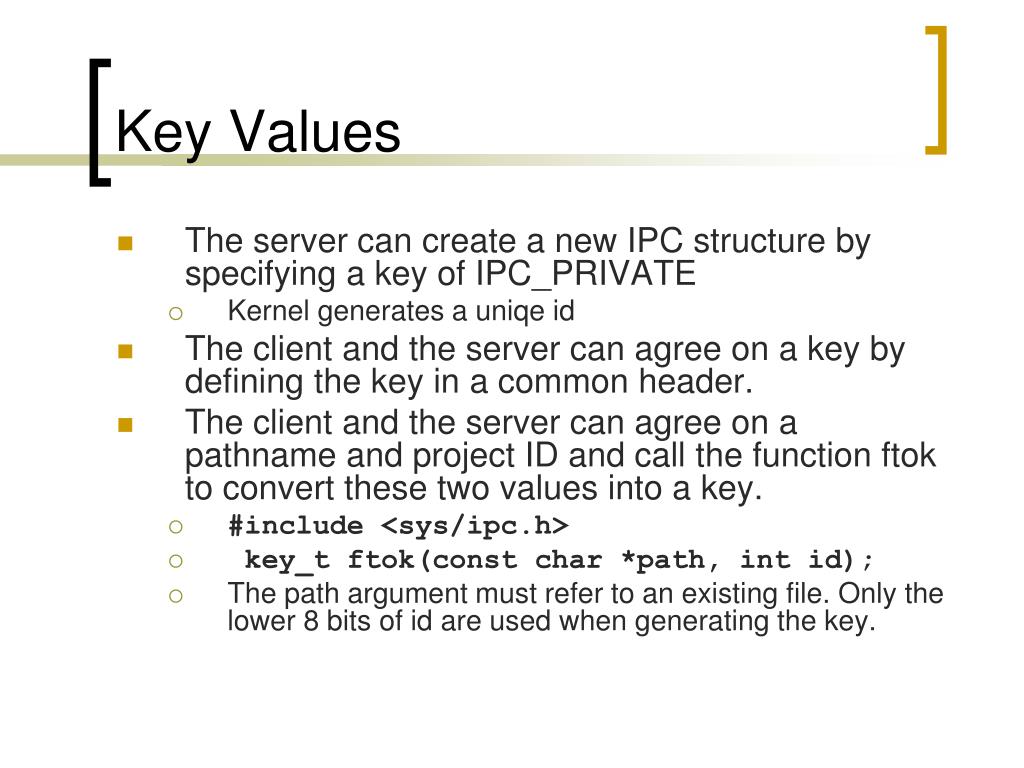 Key Values

- The server can create a new IPC structure by specifying a key of IPC_PRIVATE
  - Kernel generates a uniqe id
- The client and the server can agree on a key by defining the key in a common header.
- The client and the server can agree on a pathname and project ID and call the function ftok to convert these two values into a key.
  - #include <sys/ipc.h>
  - key_t ftok(const char *path, int id);
  - The path argument must refer to an existing file. Only the lower 8 bits of id are used when generating the key.